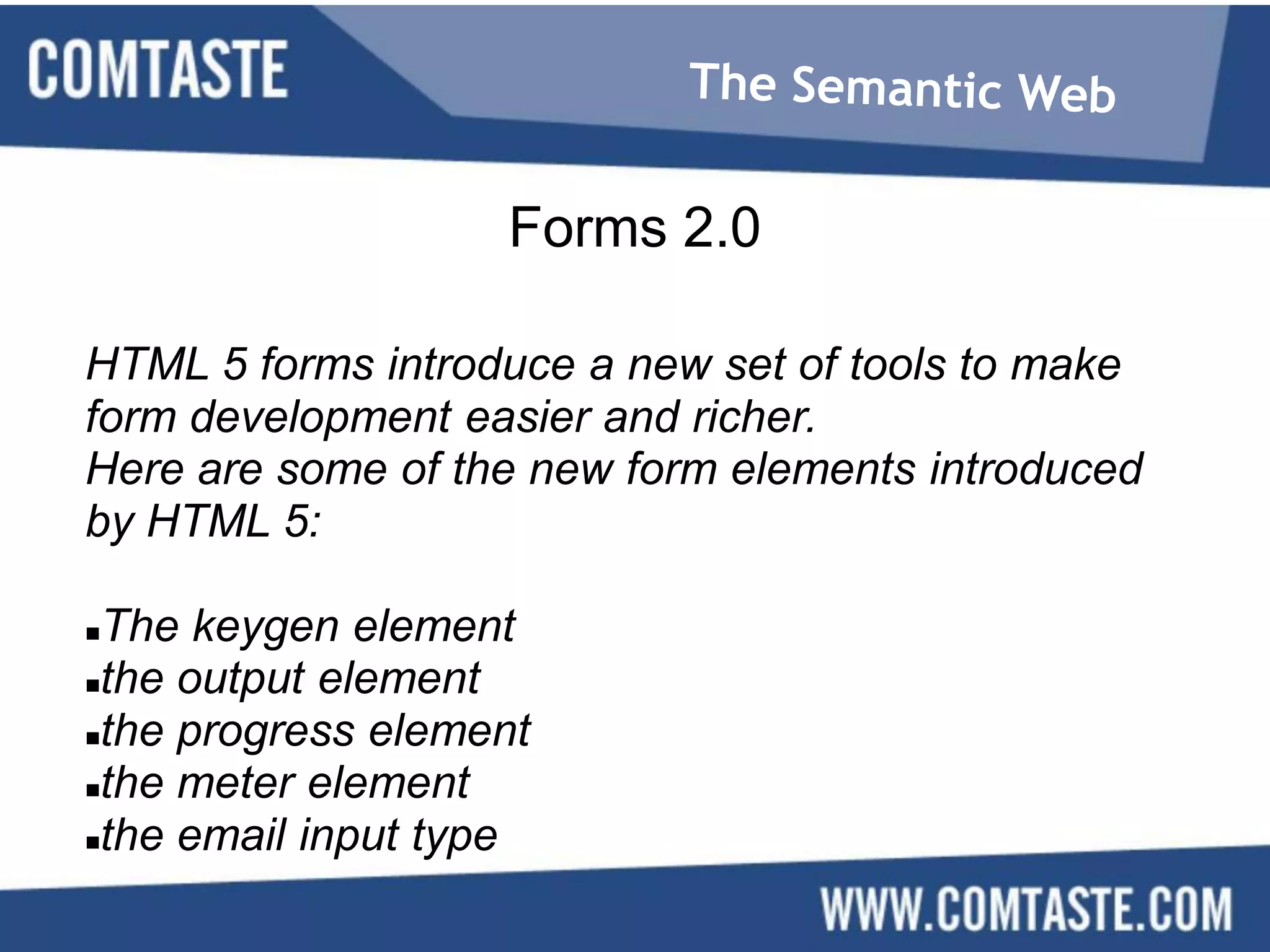 COMTASTE

The Semantic Web

Forms 2.0

HTML 5 forms introduce a new set of tools to make form development easier and richer.
Here are some of the new form elements introduced by HTML 5:

▪The keygen element
▪the output element
▪the progress element
▪the meter element
▪the email input type

WWW.COMTASTE.COM